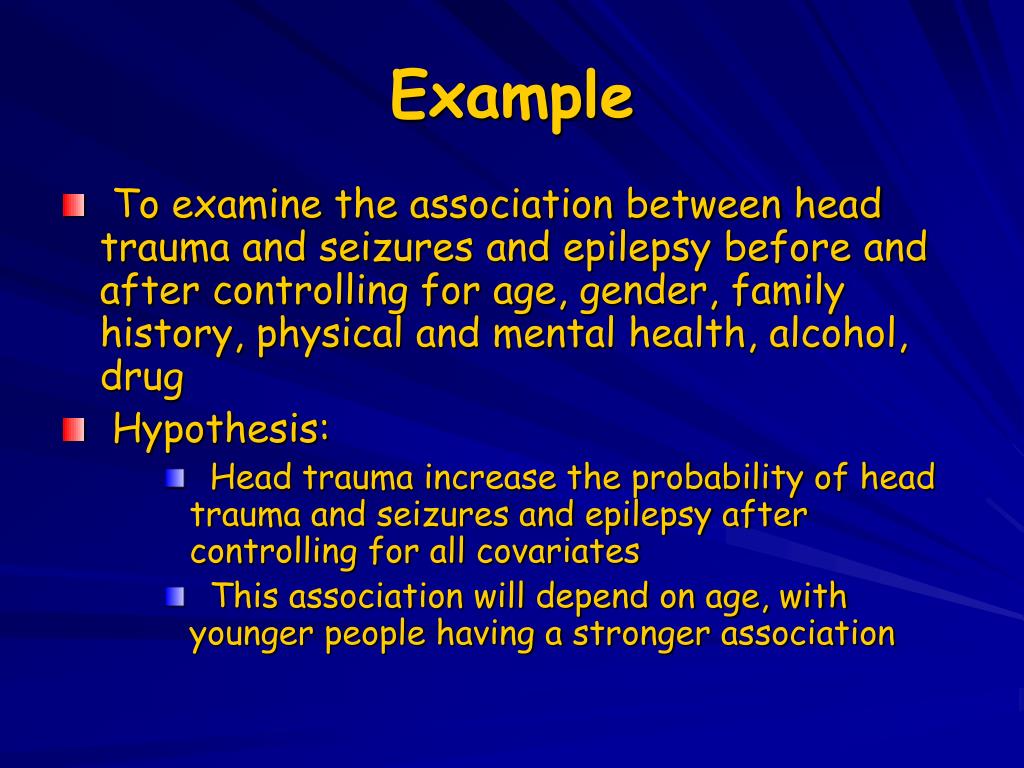 Example

To examine the association between head trauma and seizures and epilepsy before and after controlling for age, gender, family history, physical and mental health, alcohol, drug

Hypothesis:

Head trauma increase the probability of head trauma and seizures and epilepsy after controlling for all covariates

This association will depend on age, with younger people having a stronger association